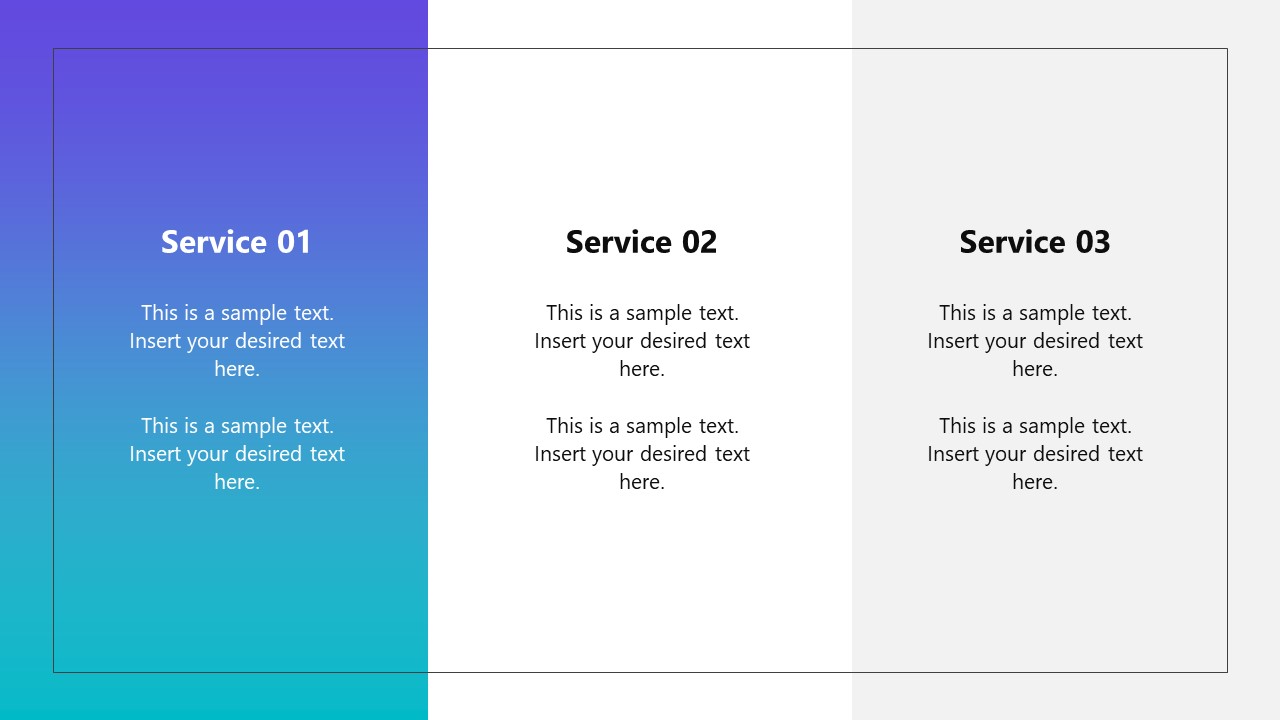 Service 01

This is a sample text. Insert your desired text here.

This is a sample text. Insert your desired text here.

Service 02

This is a sample text. Insert your desired text here.

This is a sample text. Insert your desired text here.

Service 03

This is a sample text. Insert your desired text here.

This is a sample text. Insert your desired text here.